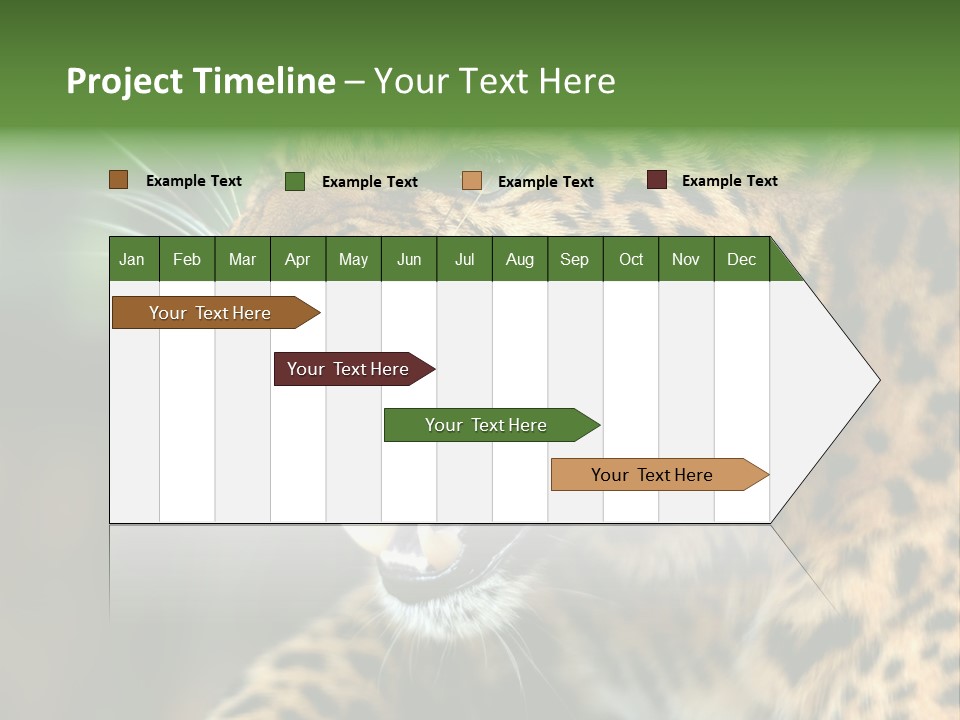 Project Timeline – Your Text Here

Example Text
Example Text
Example Text
Example Text

| Jan | Feb | Mar | Apr | May | Jun | Jul | Aug | Sep | Oct | Nov | Dec |
|---|---|---|---|---|---|---|---|---|---|---|---|

Your Text Here

Your Text Here

Your Text Here

Your Text Here